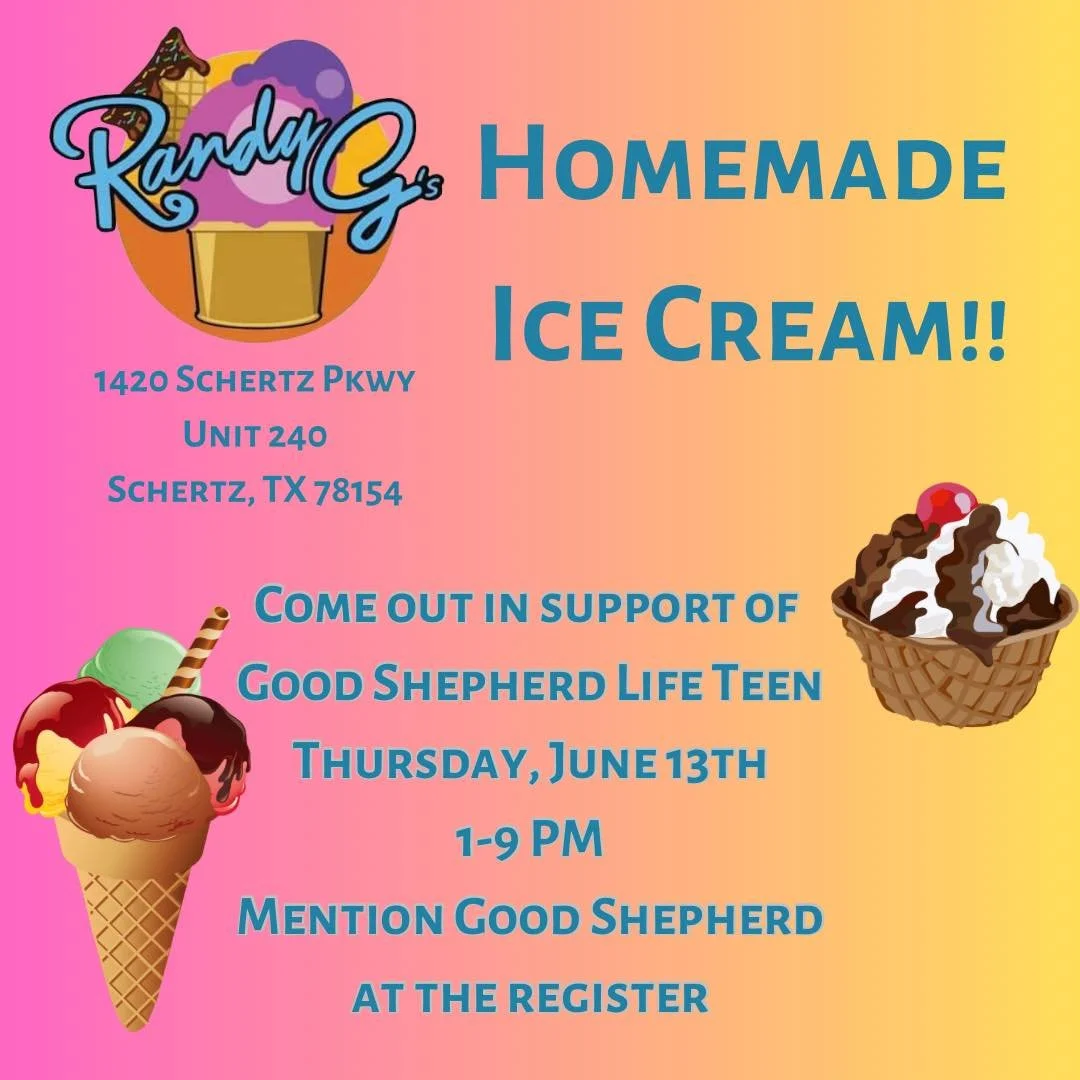 Randy G's

Homemade Ice Cream!!

1420 Schertz Pkwy
Unit 240
Schertz, TX 78154

Come out in support of
Good Shepherd Life Teen
Thursday, June 13th
1-9 PM
Mention Good Shepherd
at the register